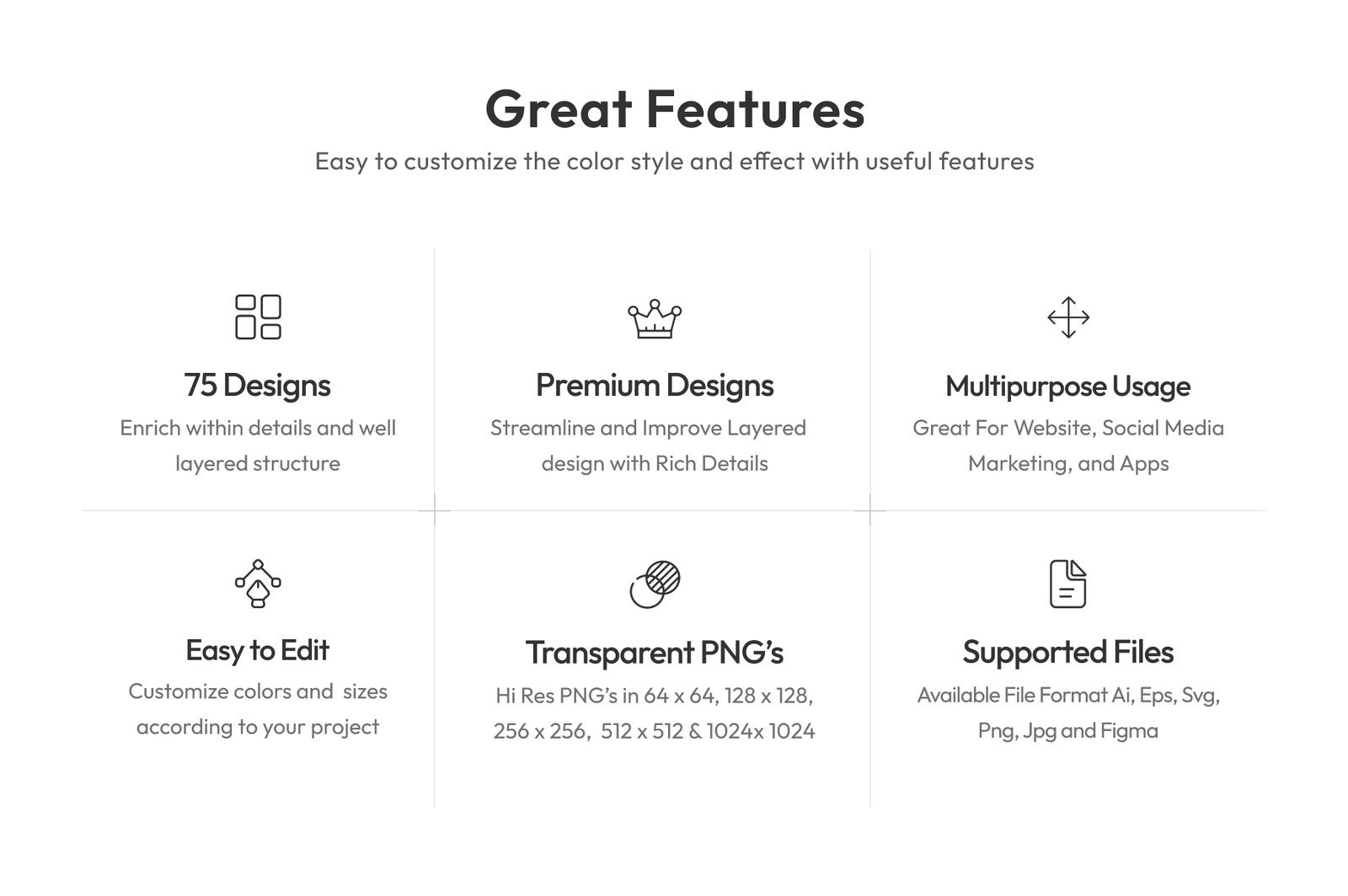 Great Features

Easy to customize the color style and effect with useful features

75 Designs

Enrich within details and well layered structure

Premium Designs

Streamline and Improve Layered design with Rich Details

Multipurpose Usage

Great For Website, Social Media Marketing, and Apps

Easy to Edit

Customize colors and sizes according to your project

Transparent PNG's

Hi Res PNG's in 64 x 64, 128 x 128, 256 x 256, 512 x 512 & 1024x 1024

Supported Files

Available File Format Ai, Eps, Svg, Png, Jpg and Figma